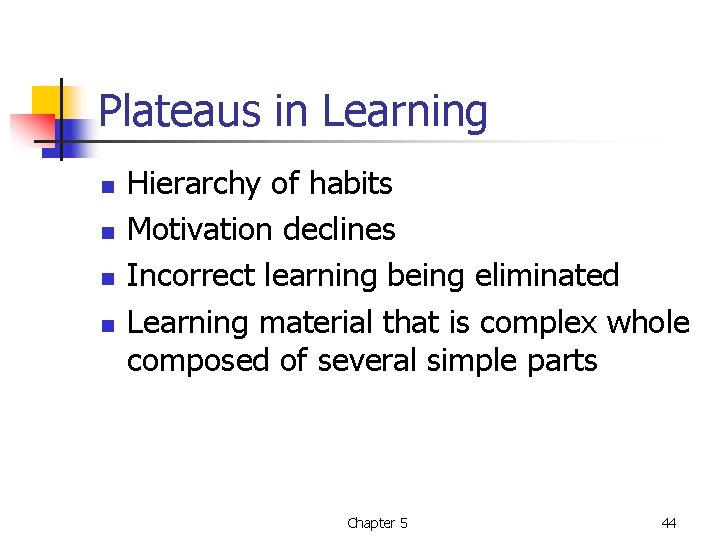 Plateaus in Learning

- Hierarchy of habits
- Motivation declines
- Incorrect learning being eliminated
- Learning material that is complex whole composed of several simple parts

Chapter 5

44